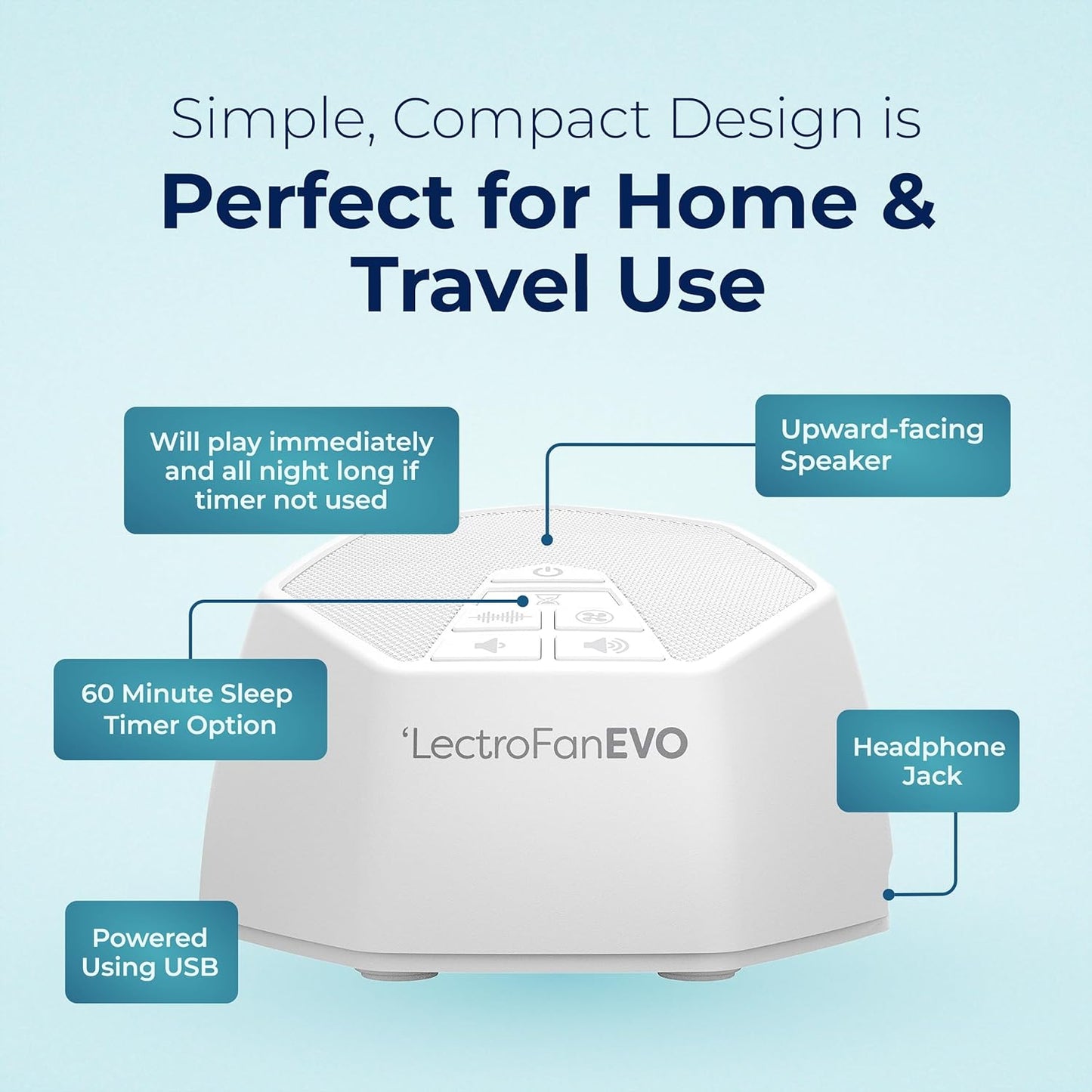 Simple, Compact Design is

Perfect for Home & Travel Use

Will play immediately and all night long if timer not used

Upward-facing Speaker

60 Minute Sleep Timer Option

'LectroFanEVO

Headphone Jack

Powered Using USB